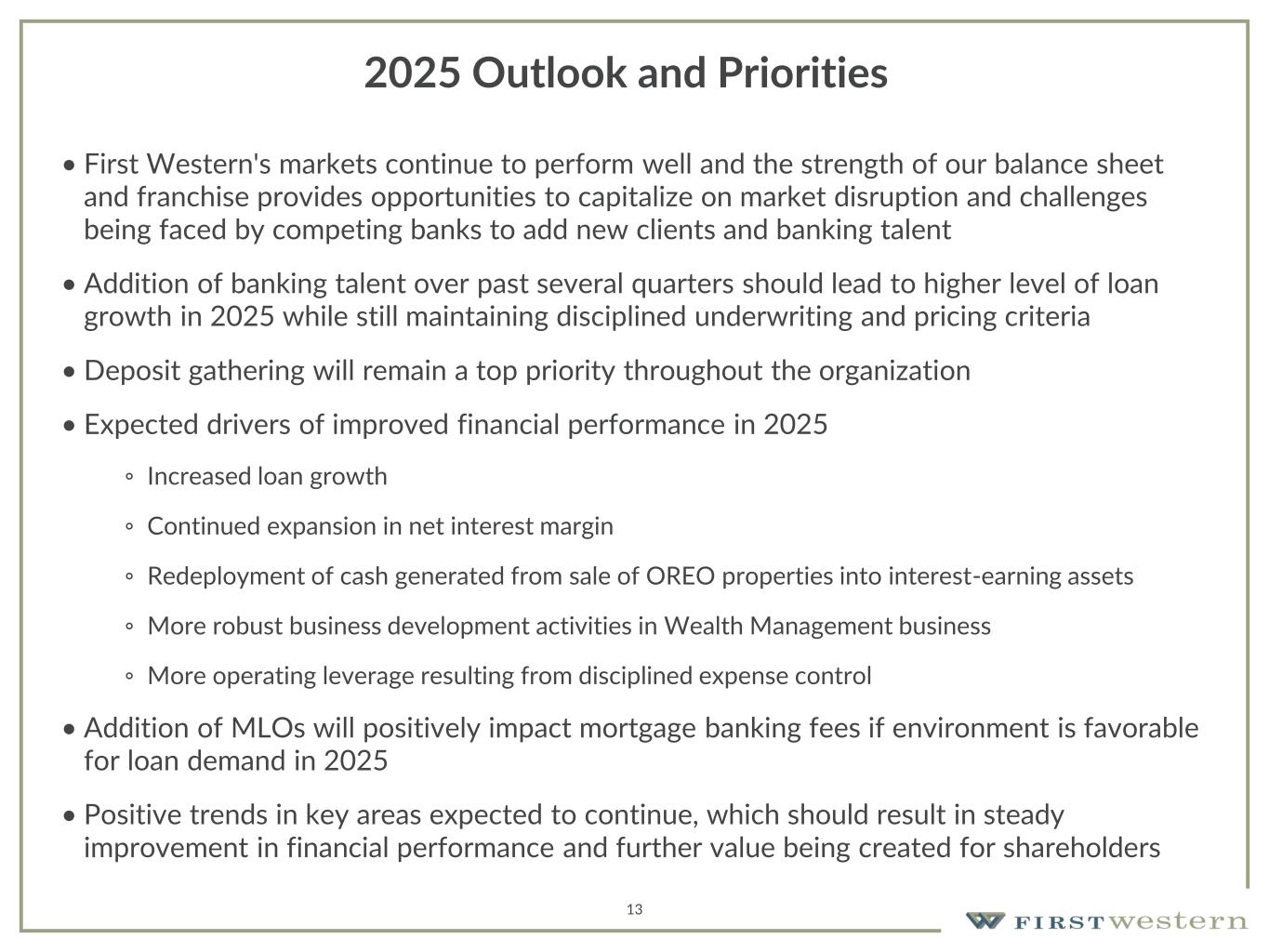 2025 Outlook and Priorities

• First Western's markets continue to perform well and the strength of our balance sheet and franchise provides opportunities to capitalize on market disruption and challenges being faced by competing banks to add new clients and banking talent

• Addition of banking talent over past several quarters should lead to higher level of loan growth in 2025 while still maintaining disciplined underwriting and pricing criteria

• Deposit gathering will remain a top priority throughout the organization

• Expected drivers of improved financial performance in 2025

◦ Increased loan growth

◦ Continued expansion in net interest margin

◦ Redeployment of cash generated from sale of OREO properties into interest-earning assets

◦ More robust business development activities in Wealth Management business

◦ More operating leverage resulting from disciplined expense control

• Addition of MLOs will positively impact mortgage banking fees if environment is favorable for loan demand in 2025

• Positive trends in key areas expected to continue, which should result in steady improvement in financial performance and further value being created for shareholders

13

FIRST western